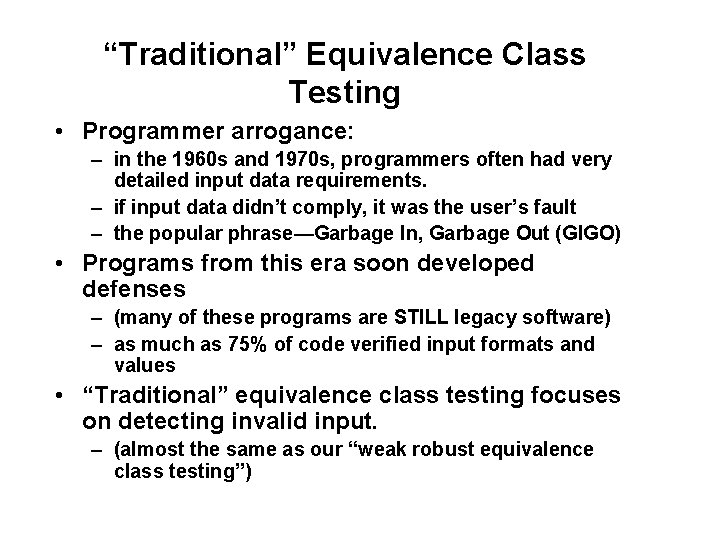 “Traditional” Equivalence Class Testing

• Programmer arrogance:
– in the 1960s and 1970s, programmers often had very detailed input data requirements.
– if input data didn’t comply, it was the user’s fault
– the popular phrase—Garbage In, Garbage Out (GIGO)

• Programs from this era soon developed defenses
– (many of these programs are STILL legacy software)
– as much as 75% of code verified input formats and values

• “Traditional” equivalence class testing focuses on detecting invalid input.
– (almost the same as our “weak robust equivalence class testing”)